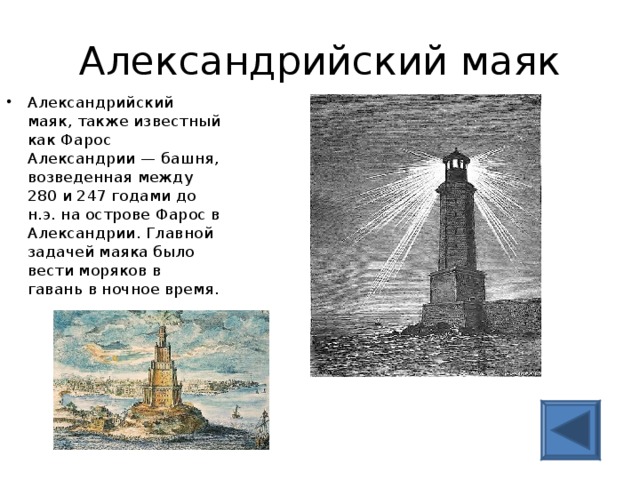 Александрийский маяк

• Александрийский маяк, также известный как Фарос Александрии — башня, возведенная между 280 и 247 годами до н.э. на острове Фарос в Александрии. Главной задачей маяка было вести моряков в гавань в ночное время.